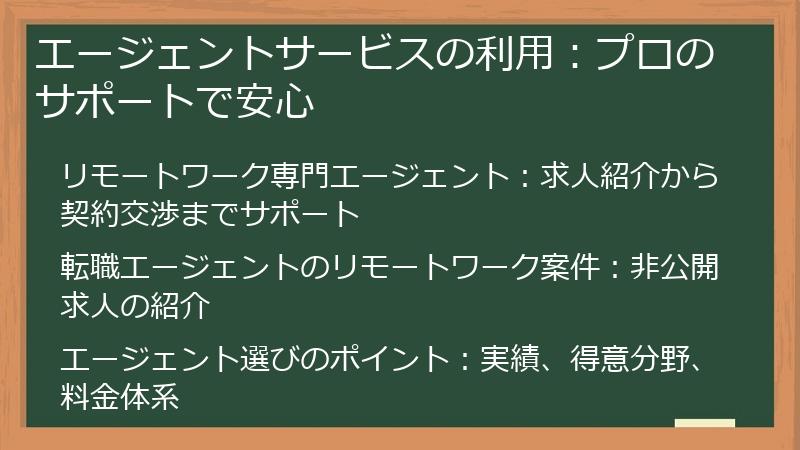 エージェントサービスの利用：プロのサポートで安心

リモートワーク専門エージェント：求人紹介から契約交渉までサポート

転職エージェントのリモートワーク案件：非公開求人の紹介

エージェント選びのポイント：実績、得意分野、料金体系